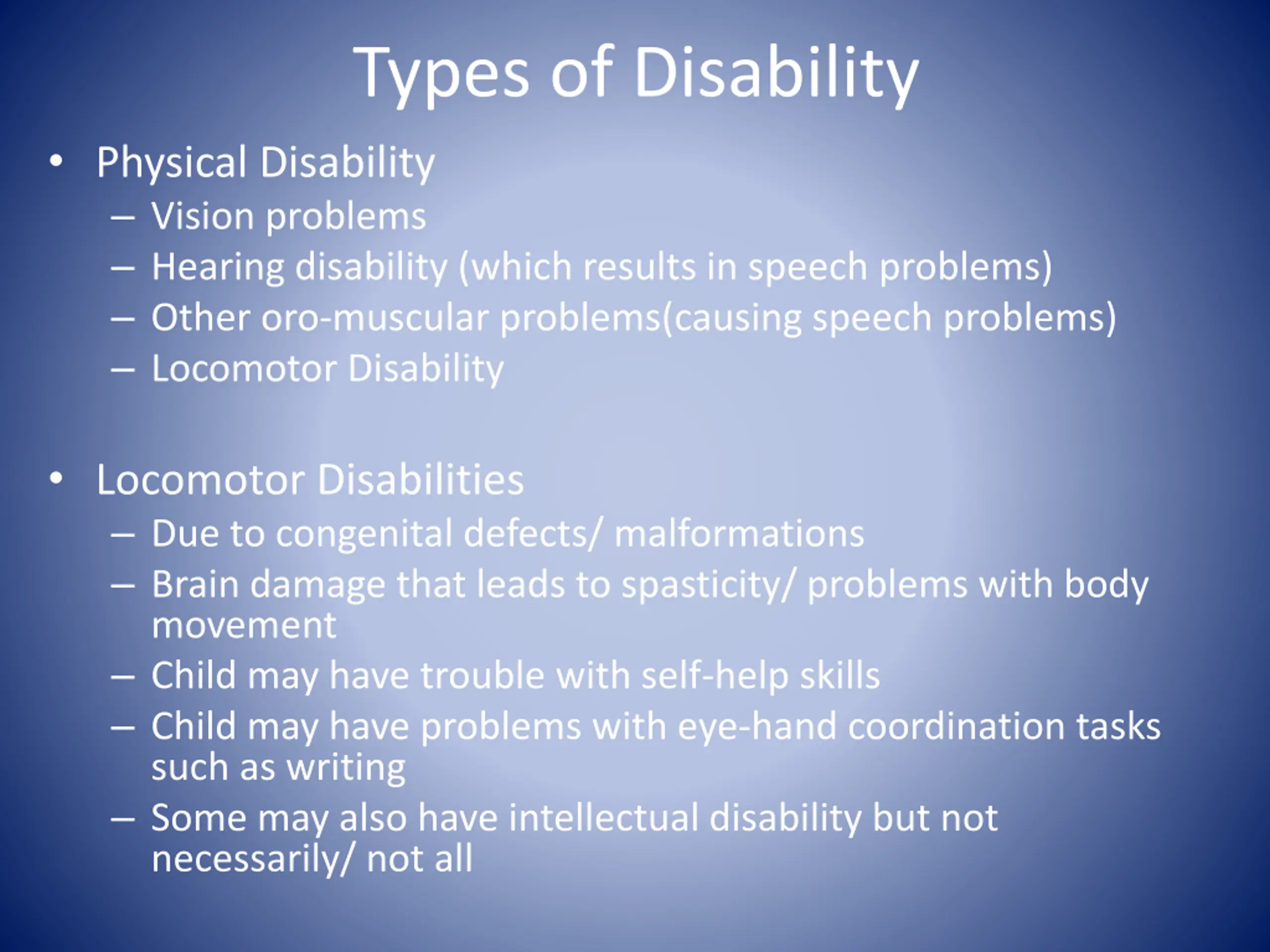 Types of Disability

• Physical Disability
  – Vision problems
  – Hearing disability (which results in speech problems)
  – Other oro-muscular problems(causing speech problems)
  – Locomotor Disability

• Locomotor Disabilities
  – Due to congenital defects/ malformations
  – Brain damage that leads to spasticity/ problems with body movement
  – Child may have trouble with self-help skills
  – Child may have problems with eye-hand coordination tasks such as writing
  – Some may also have intellectual disability but not necessarily/ not all